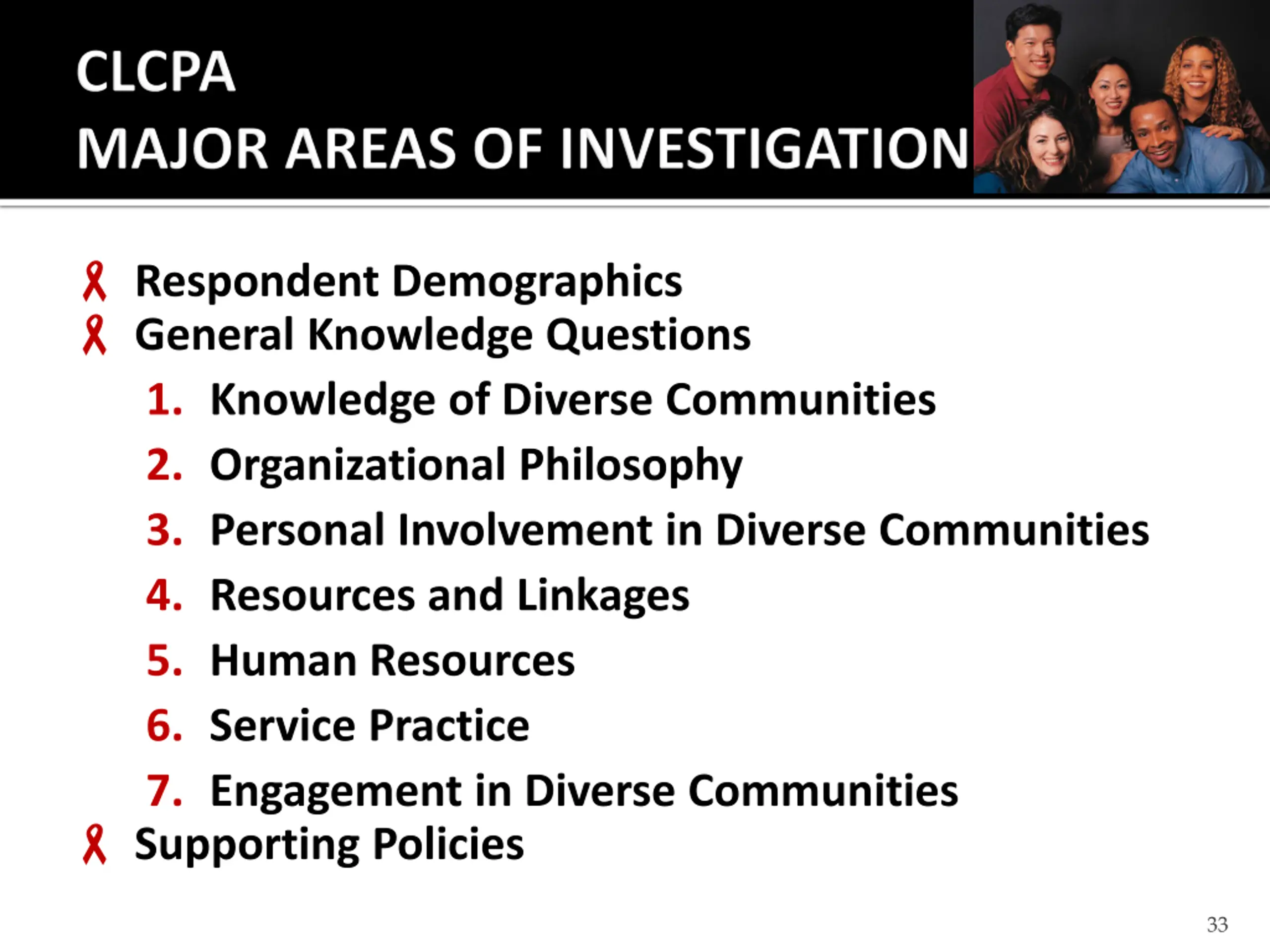 CLCPA
MAJOR AREAS OF INVESTIGATION

Respondent Demographics
General Knowledge Questions
1. Knowledge of Diverse Communities
2. Organizational Philosophy
3. Personal Involvement in Diverse Communities
4. Resources and Linkages
5. Human Resources
6. Service Practice
7. Engagement in Diverse Communities
Supporting Policies

33